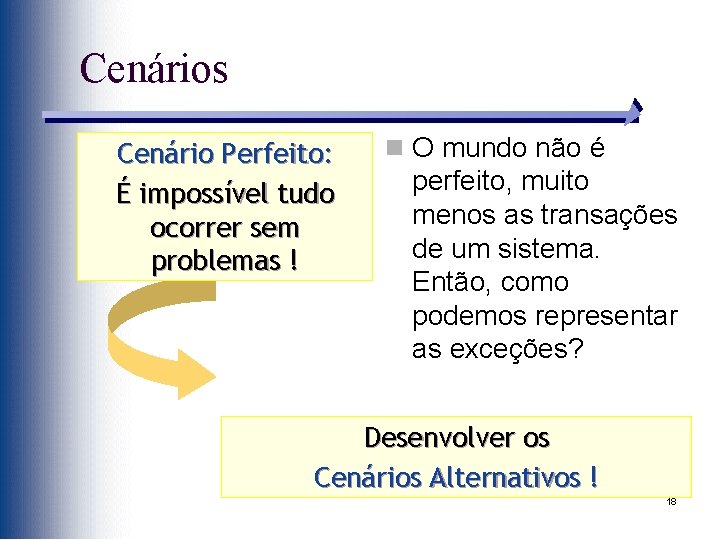 Cenários

Cenário Perfeito:
É impossível tudo ocorrer sem problemas !

O mundo não é perfeito, muito menos as transações de um sistema. Então, como podemos representar as exceções?

Desenvolver os
Cenários Alternativos !

18